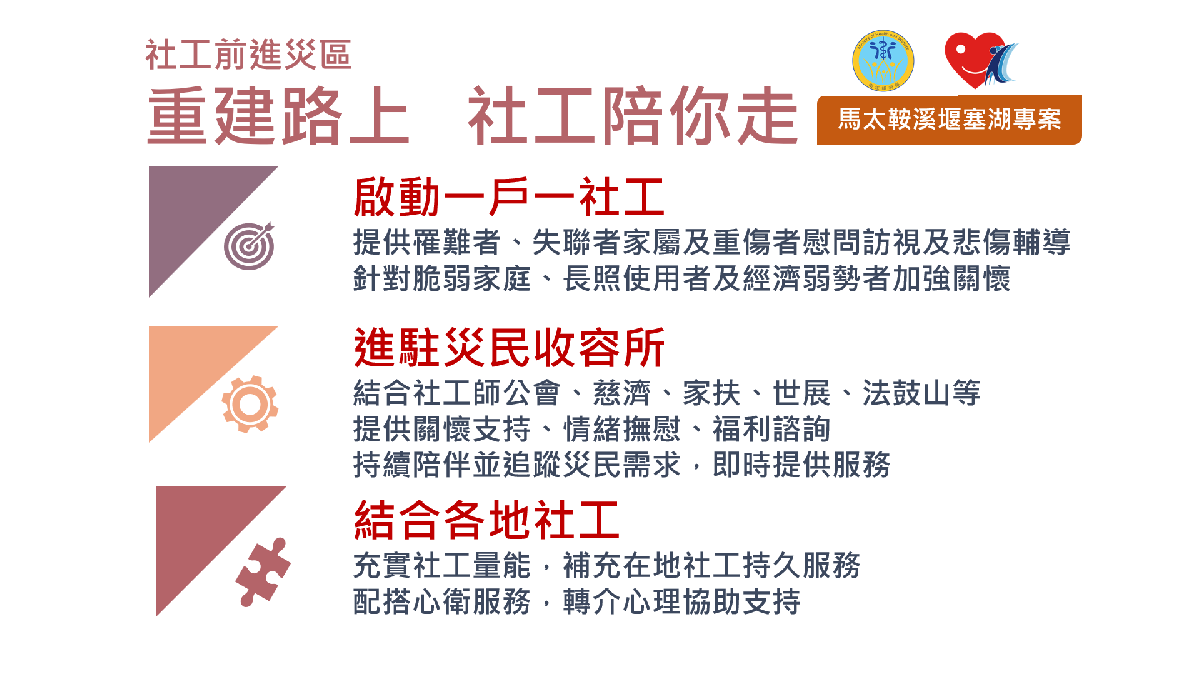 社工前進災區
重建路上　社工陪你走

馬太鞍溪堰塞湖專案

啟動一戶一社工
提供罹難者、失聯者家屬及重傷者慰問訪視及悲傷輔導
針對脆弱家庭、長照使用者及經濟弱勢者加強關懷

進駐災民收容所
結合社工師公會、慈濟、家扶、世展、法鼓山等
提供關懷支持、情緒撫慰、福利諮詢
持續陪伴並追蹤災民需求，即時提供服務

結合各地社工
充實社工量能，補充在地社工持久服務
配搭心衛服務，轉介心理協助支持